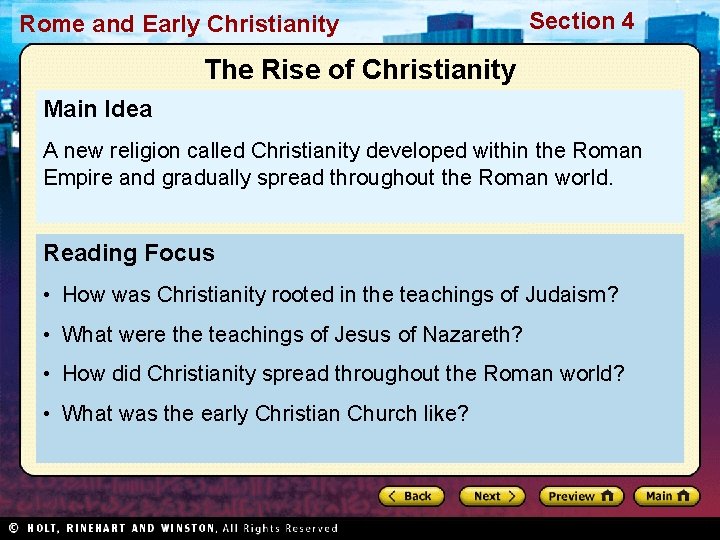 Rome and Early Christianity

Section 4

The Rise of Christianity

Main Idea

A new religion called Christianity developed within the Roman Empire and gradually spread throughout the Roman world.

Reading Focus

• How was Christianity rooted in the teachings of Judaism?

• What were the teachings of Jesus of Nazareth?

• How did Christianity spread throughout the Roman world?

• What was the early Christian Church like?

Back

Next

Preview

Main

© HOLT, RINEHART AND WINSTON, All Rights Reserved